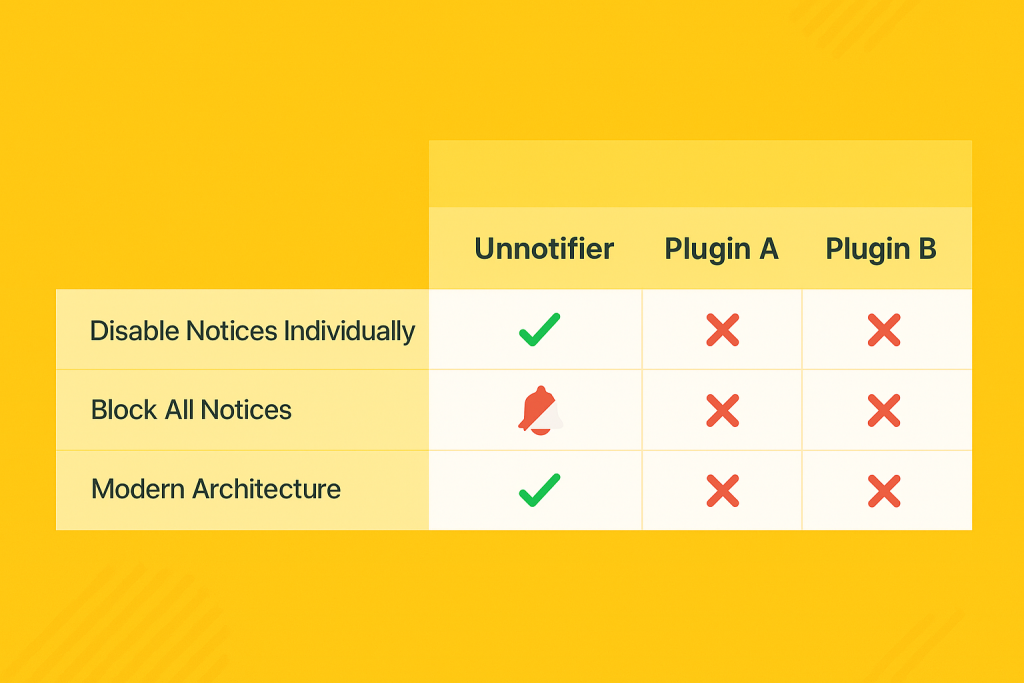 | | Unnotifier | Plugin A | Plugin B |
|---|---|---|---|
| Disable Notices Individually | ✓ | ✗ | ✗ |
| Block All Notices | | ✗ | ✗ |
| Modern Architecture | ✓ | ✗ | ✗ |